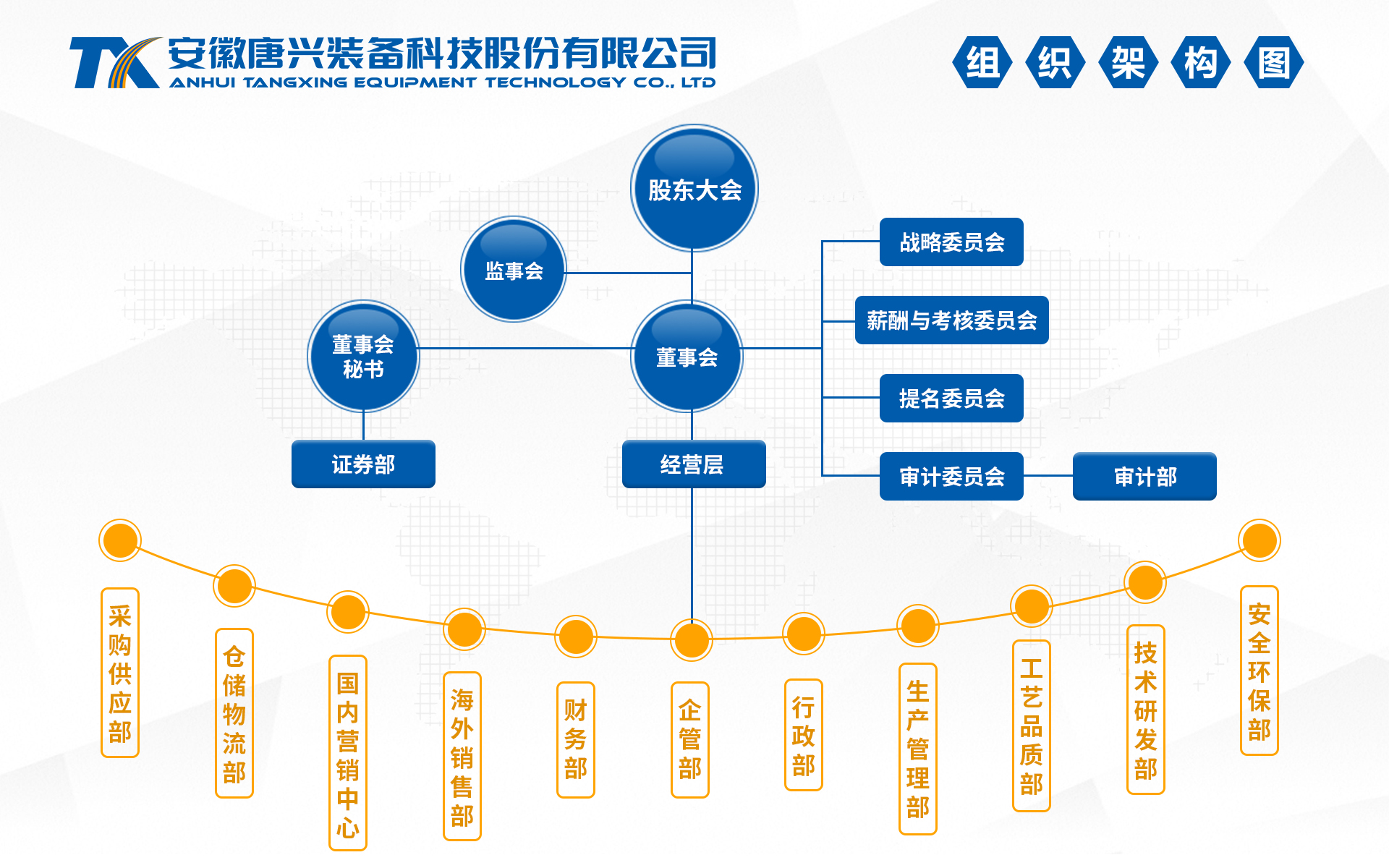 TX 安徽唐兴装备科技股份有限公司
ANHUI TANGXING EQUIPMENT TECHNOLOGY CO., LTD

组 织 架 构 图

股东大会

监事会

董事会秘书

董事会

战略委员会

薪酬与考核委员会

提名委员会

审计委员会

审计部

证券部

经营层

采购供应部

仓储物流部

国内营销中心

海外销售部

财务部

企管部

行政部

生产管理部

工艺品质部

技术研发部

安全环保部